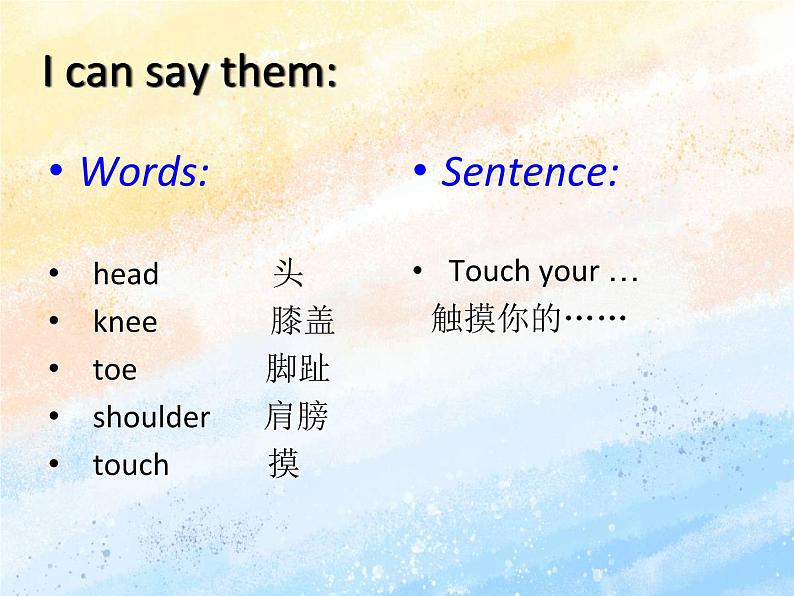 I can say them:

• Words:

• head 头
• knee 膝盖
• toe 脚趾
• shoulder 肩膀
• touch 摸

• Sentence:

• Touch your …
触摸你的……